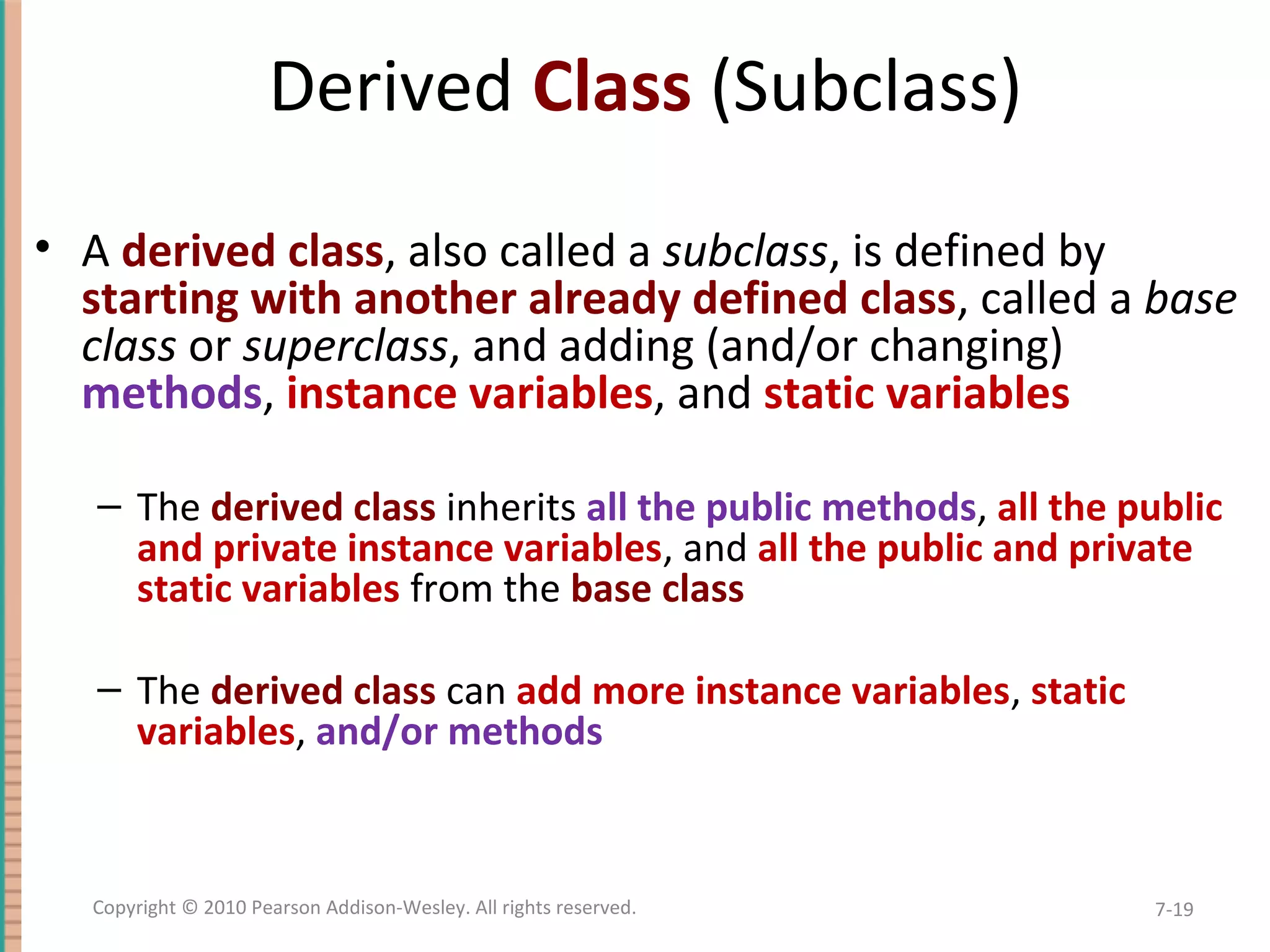 Derived Class (Subclass)

• A derived class, also called a subclass, is defined by starting with another already defined class, called a base class or superclass, and adding (and/or changing) methods, instance variables, and static variables

– The derived class inherits all the public methods, all the public and private instance variables, and all the public and private static variables from the base class

– The derived class can add more instance variables, static variables, and/or methods

Copyright © 2010 Pearson Addison-Wesley. All rights reserved.

7-19